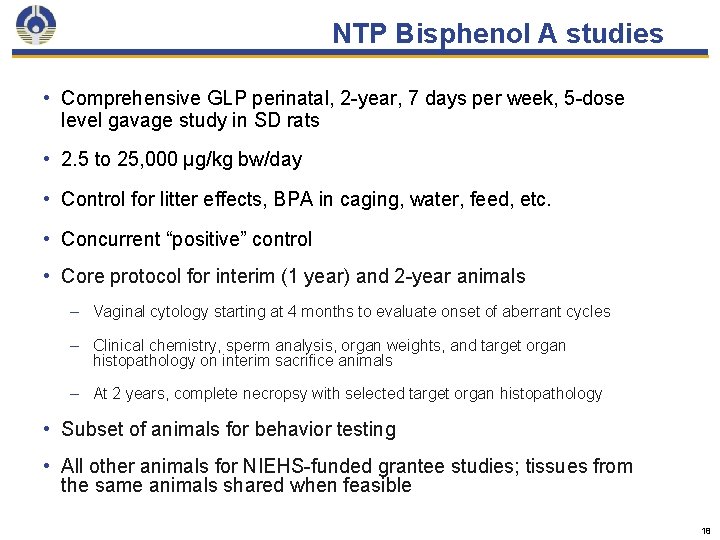 NTP Bisphenol A studies

• Comprehensive GLP perinatal, 2-year, 7 days per week, 5-dose level gavage study in SD rats

• 2.5 to 25,000 µg/kg bw/day

• Control for litter effects, BPA in caging, water, feed, etc.

• Concurrent “positive” control

• Core protocol for interim (1 year) and 2-year animals

– Vaginal cytology starting at 4 months to evaluate onset of aberrant cycles

– Clinical chemistry, sperm analysis, organ weights, and target organ histopathology on interim sacrifice animals

– At 2 years, complete necropsy with selected target organ histopathology

• Subset of animals for behavior testing

• All other animals for NIEHS-funded grantee studies; tissues from the same animals shared when feasible

18